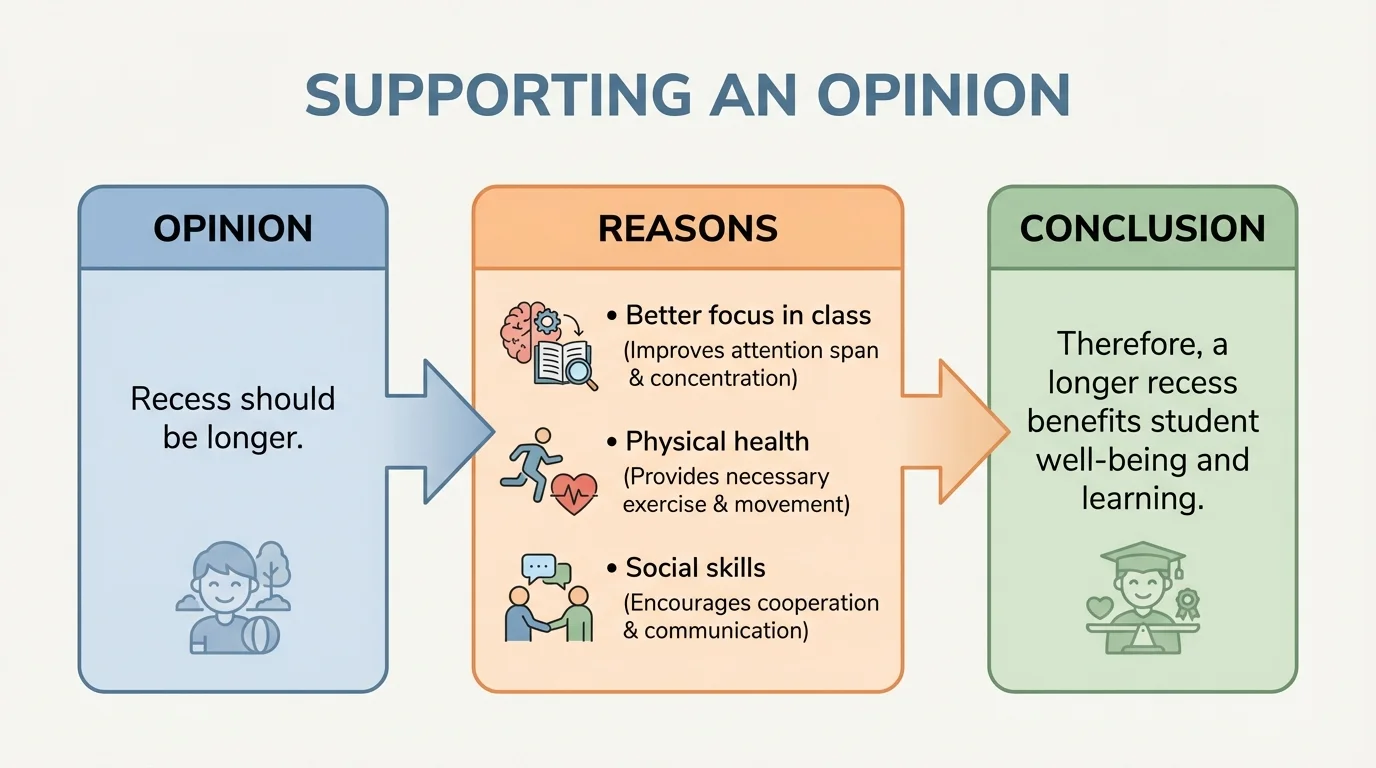 SUPPORTING AN OPINION

OPINION

Recess should be longer.

REASONS

• Better focus in class
(Improves attention span & concentration)

• Physical health
(Provides necessary exercise & movement)

• Social skills
(Encourages cooperation & communication)

CONCLUSION

Therefore, a longer recess benefits student well-being and learning.